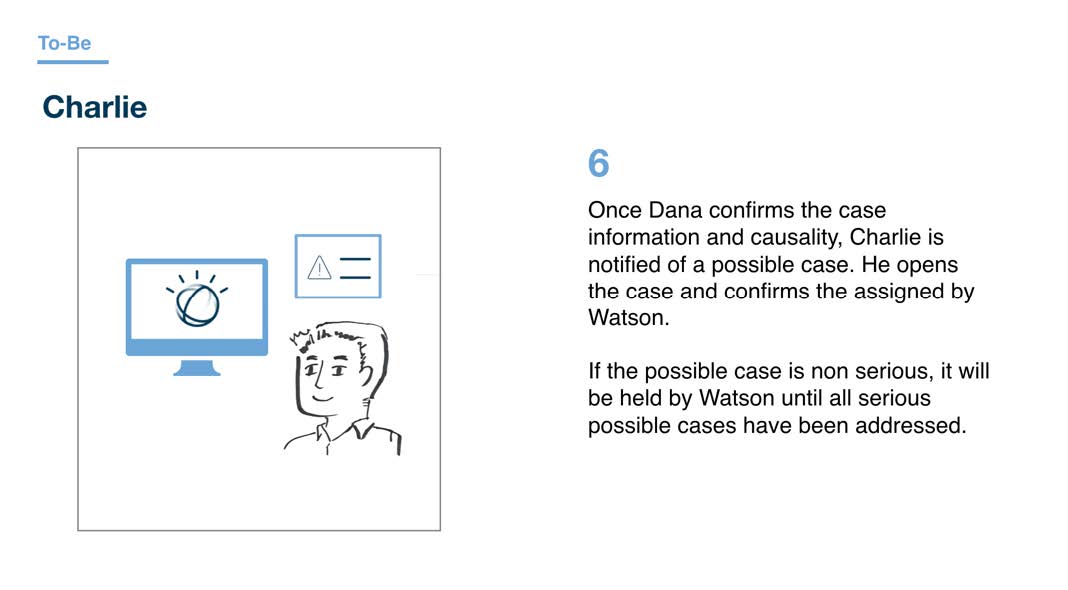 To-Be

Charlie

6

Once Dana confirms the case information and causality, Charlie is notified of a possible case. He opens the case and confirms the assigned by Watson.

If the possible case is non serious, it will be held by Watson until all serious possible cases have been addressed.